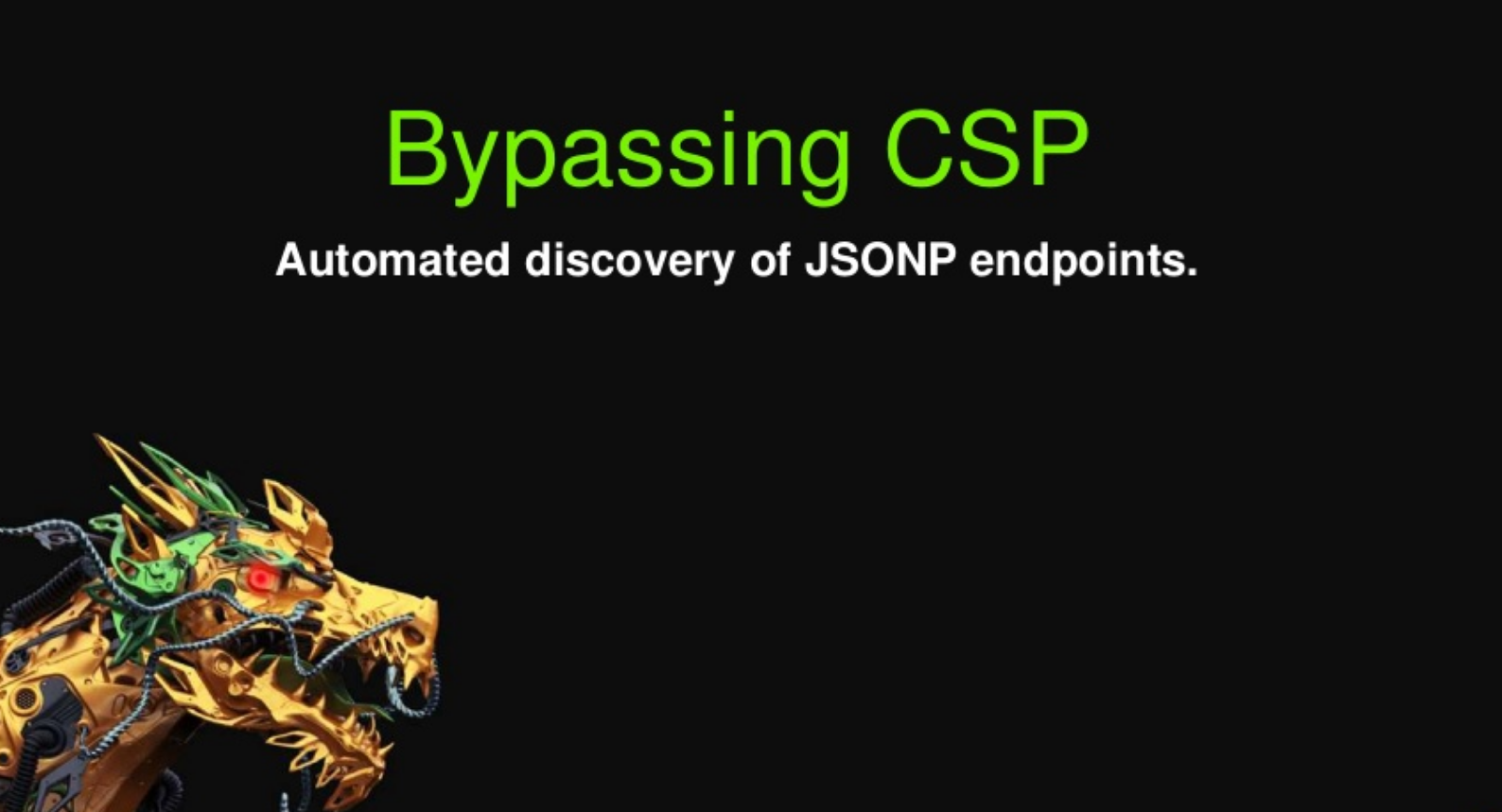 Bypassing CSP

Automated discovery of JSONP endpoints.